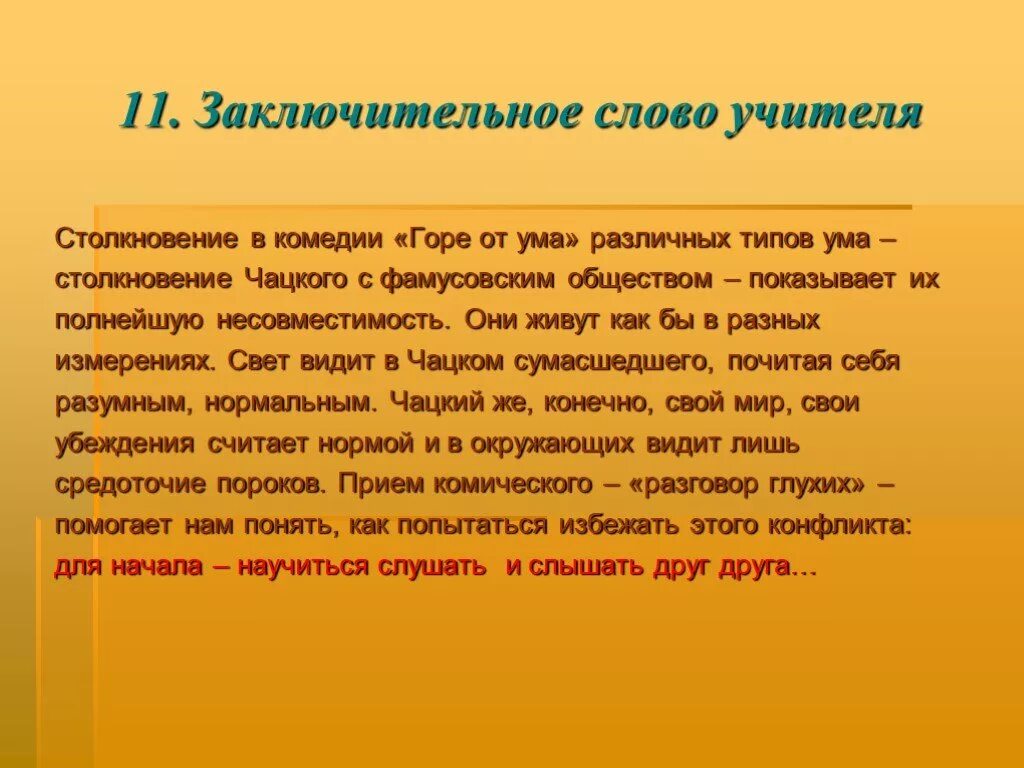 11. Заключительное слово учителя

Столкновение в комедии «Горе от ума» различных типов ума – столкновение Чацкого с фамусовским обществом – показывает их полнейшую несовместимость. Они живут как бы в разных измерениях. Свет видит в Чацком сумасшедшего, почитая себя разумным, нормальным. Чацкий же, конечно, свой мир, свои убеждения считает нормой и в окружающих видит лишь средоточие пороков. Прием комического – «разговор глухих» – помогает нам понять, как попытаться избежать этого конфликта: для начала – научиться слушать и слышать друг друга…